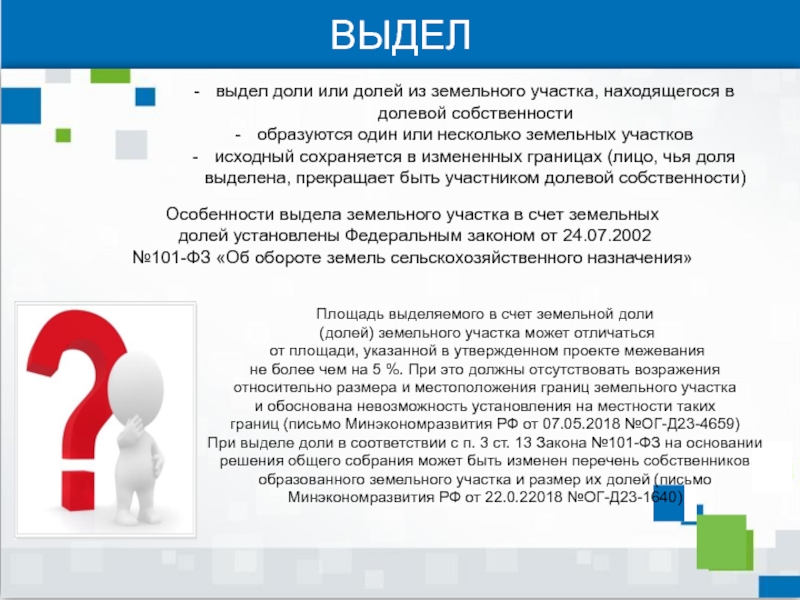 ВЫДЕЛ

- выдел доли или долей из земельного участка, находящегося в долевой собственности
- образуются один или несколько земельных участков
- исходный сохраняется в измененных границах (лицо, чья доля выделена, прекращает быть участником долевой собственности)

Особенности выдела земельного участка в счет земельных долей установлены Федеральным законом от 24.07.2002 №101-ФЗ «Об обороте земель сельскохозяйственного назначения»

Площадь выделяемого в счет земельной доли (долей) земельного участка может отличаться от площади, указанной в утвержденном проекте межевания не более чем на 5 %. При это должны отсутствовать возражения относительно размера и местоположения границ земельного участка и обоснована невозможность установления на местности таких границ (письмо Минэкономразвития РФ от 07.05.2018 №ОГ-Д23-4659)
При выделе доли в соответствии с п. 3 ст. 13 Закона №101-ФЗ на основании решения общего собрания может быть изменен перечень собственников образованного земельного участка и размер их долей (письмо Минэкономразвития РФ от 22.0.22018 №ОГ-Д23-1640)